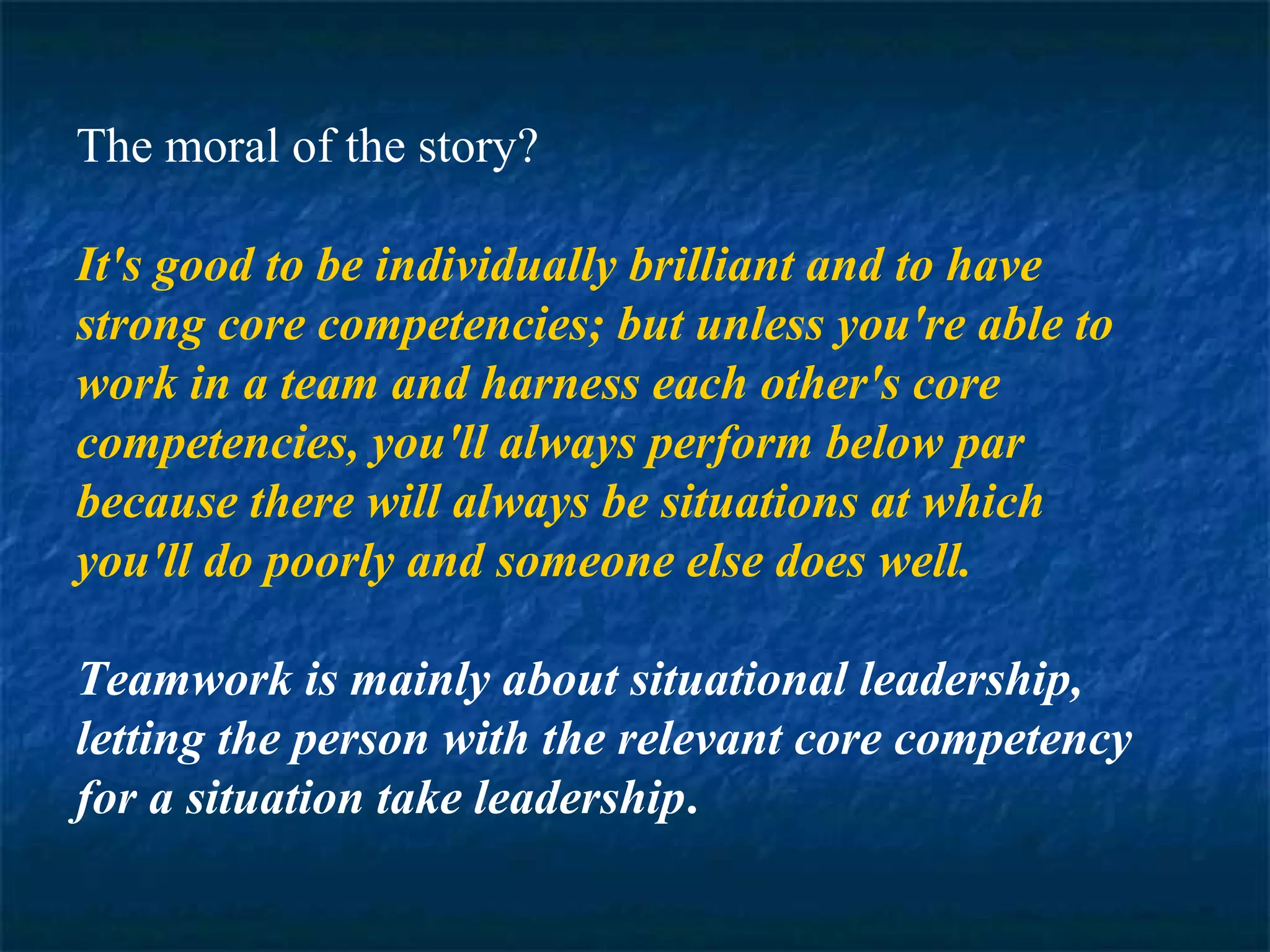 The moral of the story?

It's good to be individually brilliant and to have strong core competencies; but unless you're able to work in a team and harness each other's core competencies, you'll always perform below par because there will always be situations at which you'll do poorly and someone else does well.

Teamwork is mainly about situational leadership, letting the person with the relevant core competency for a situation take leadership.